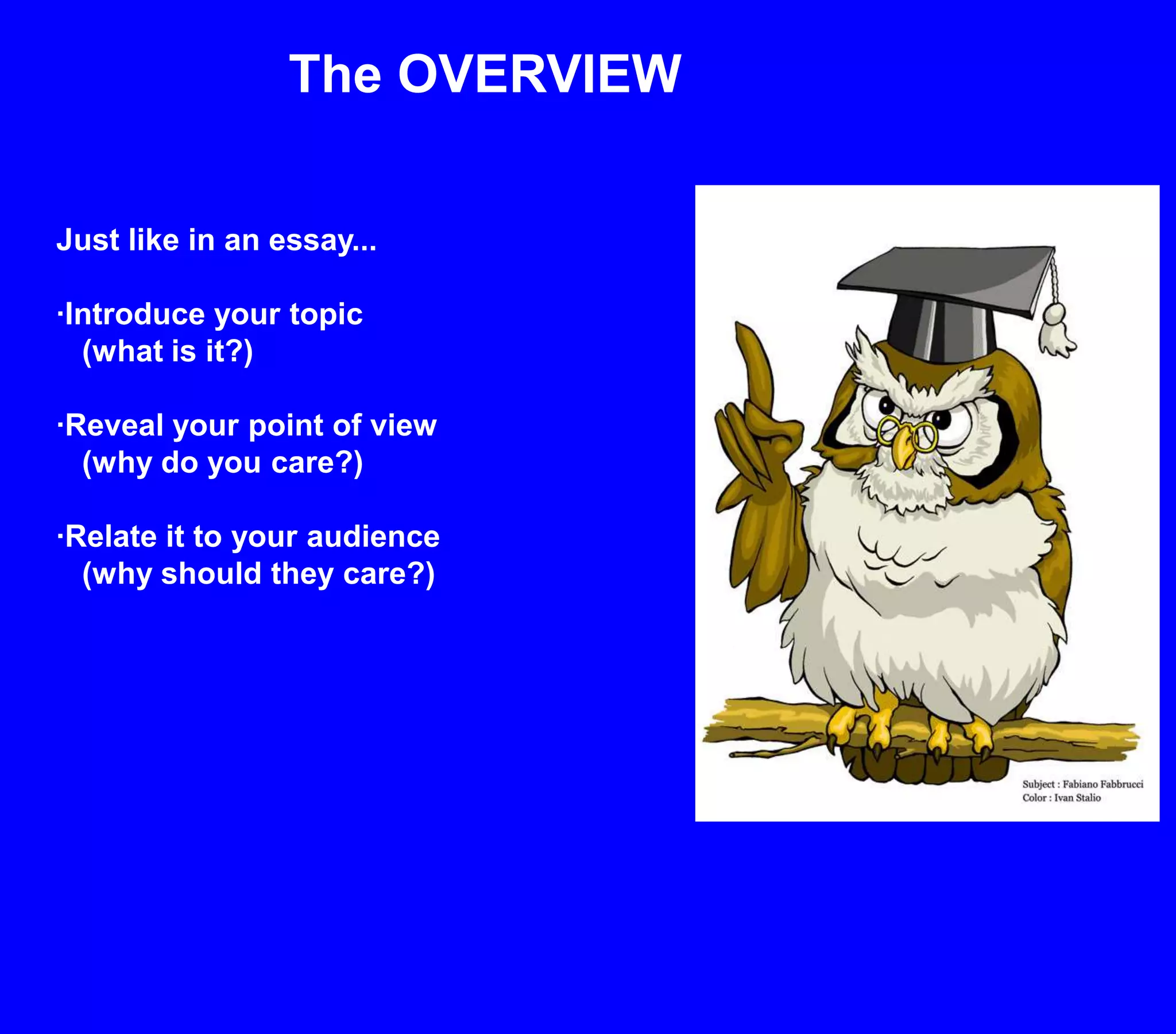 The OVERVIEW

Just like in an essay...

·Introduce your topic
(what is it?)

·Reveal your point of view
(why do you care?)

·Relate it to your audience
(why should they care?)

Subject : Fabiano Fabbrucci
Color : Ivan Stalio